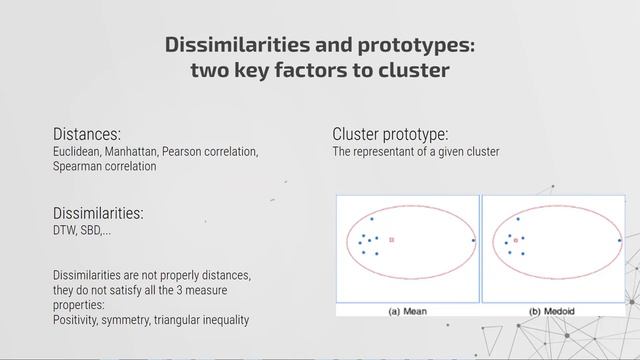 Dissimilarities and prototypes: two key factors to cluster

Distances:
Euclidean, Manhattan, Pearson correlation, Spearman correlation

Dissimilarities:
DTW, SBD,...

Dissimilarities are not properly distances, they do not satisfy all the 3 measure properties:
Positivity, symmetry, triangular inequality

Cluster prototype:
The representant of a given cluster

(a) Mean

(b) Medoid